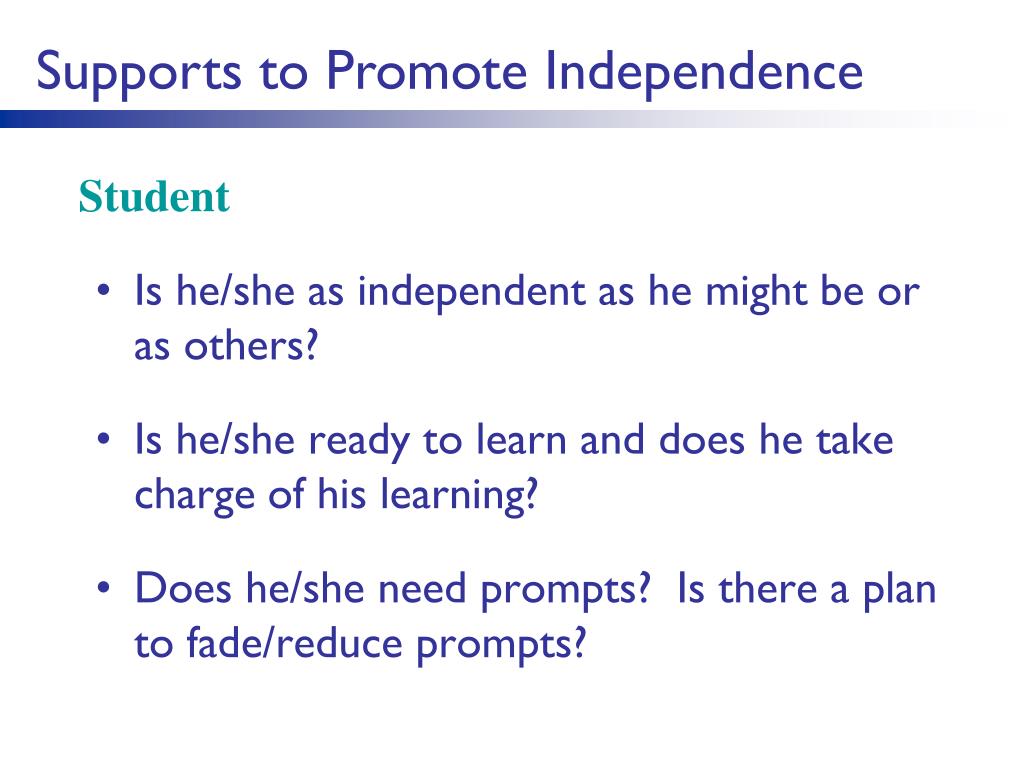 Supports to Promote Independence

Student

• Is he/she as independent as he might be or as others?

• Is he/she ready to learn and does he take charge of his learning?

• Does he/she need prompts?  Is there a plan to fade/reduce prompts?